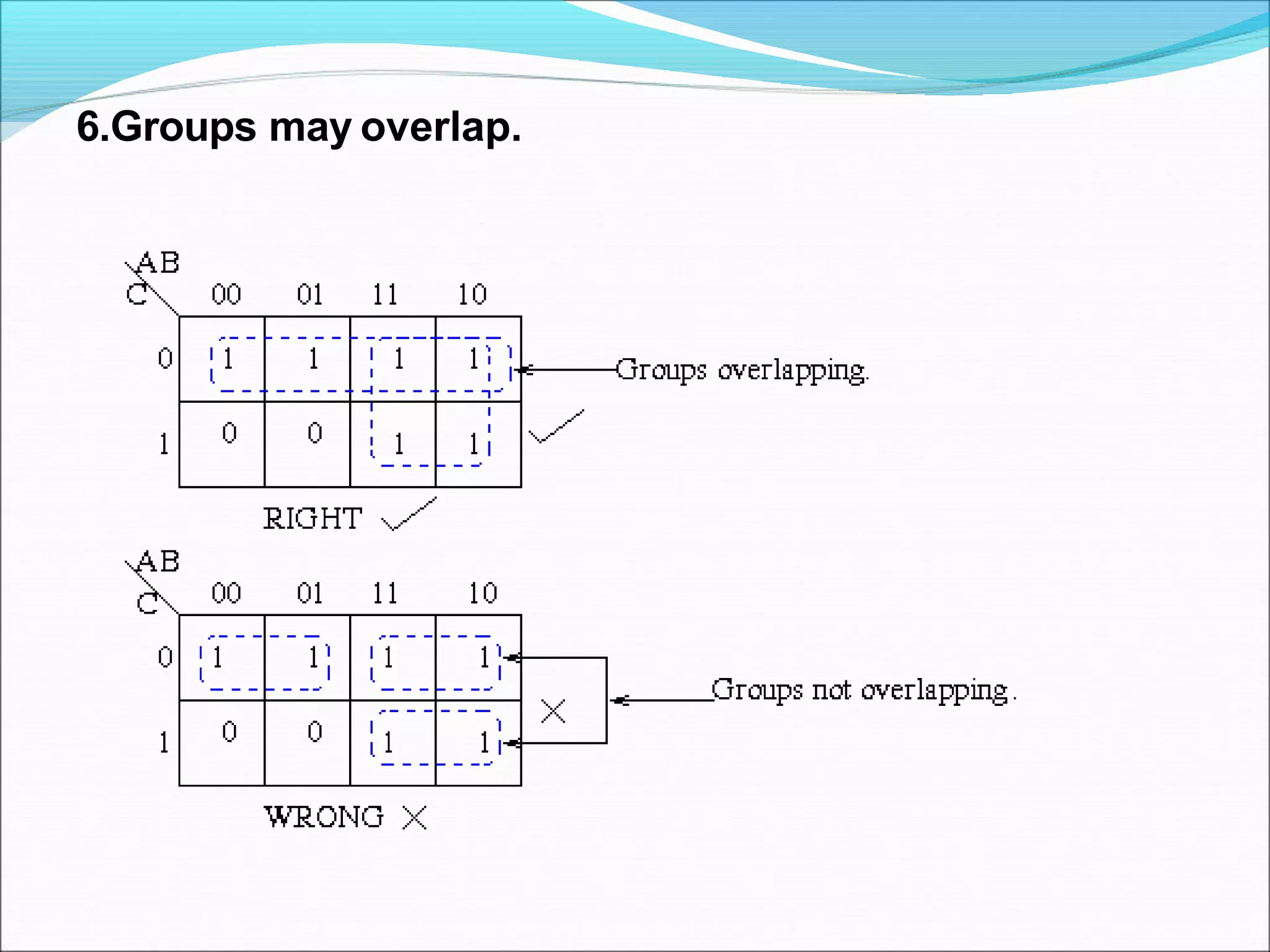 6.Groups may overlap.

| C \ AB | 00 | 01 | 11 | 10 |
|---|---|---|---|---|
| 0 | 1 | 1 | 1 | 1 |
| 1 | 0 | 0 | 1 | 1 |

Groups overlapping.

RIGHT

| C \ AB | 00 | 01 | 11 | 10 |
|---|---|---|---|---|
| 0 | 1 | 1 | 1 | 1 |
| 1 | 0 | 0 | 1 | 1 |

Groups not overlapping.

WRONG